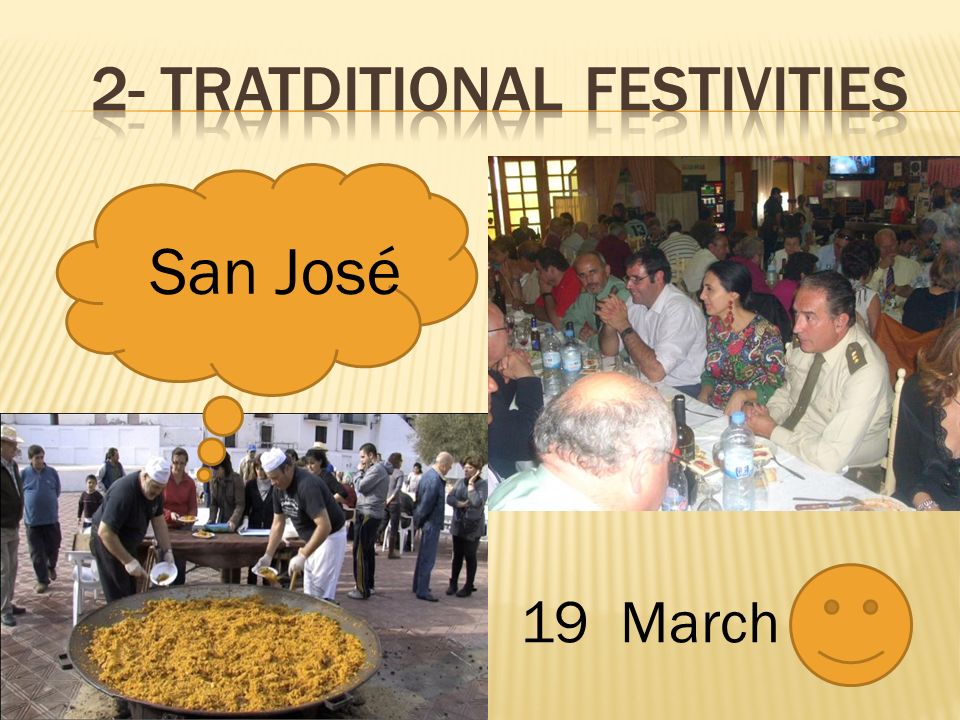 2- TRATDITIONAL FESTIVITIES

San José

19 March